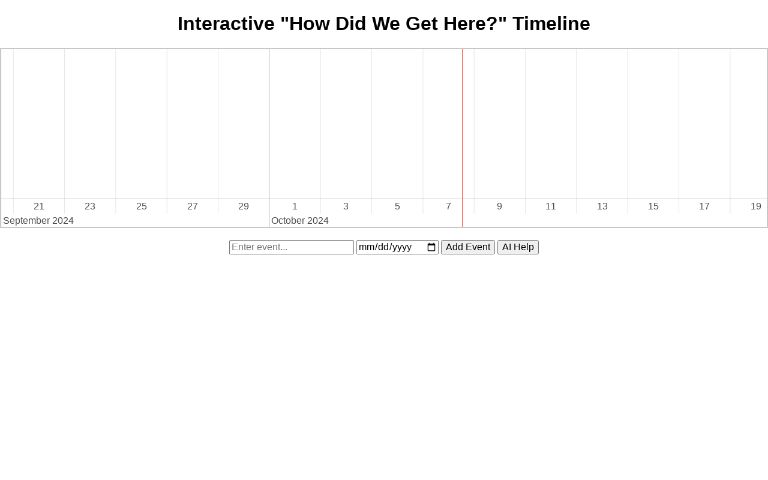 Interactive "How Did We Get Here?" Timeline

21 23 25 27 29 1 3 5 7 9 11 13 15 17 19

September 2024 October 2024

Enter event... mm/dd/yyyy Add Event AI Help